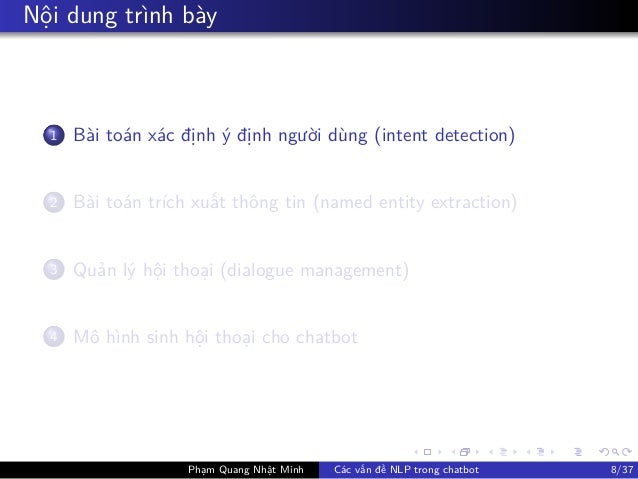 Nội dung trình bày

1 Bài toán xác định ý định người dùng (intent detection)

2 Bài toán trích xuất thông tin (named entity extraction)

3 Quản lý hội thoại (dialogue management)

4 Mô hình sinh hội thoại cho chatbot

Phạm Quang Nhật Minh Các vấn đề NLP trong chatbot 8/37